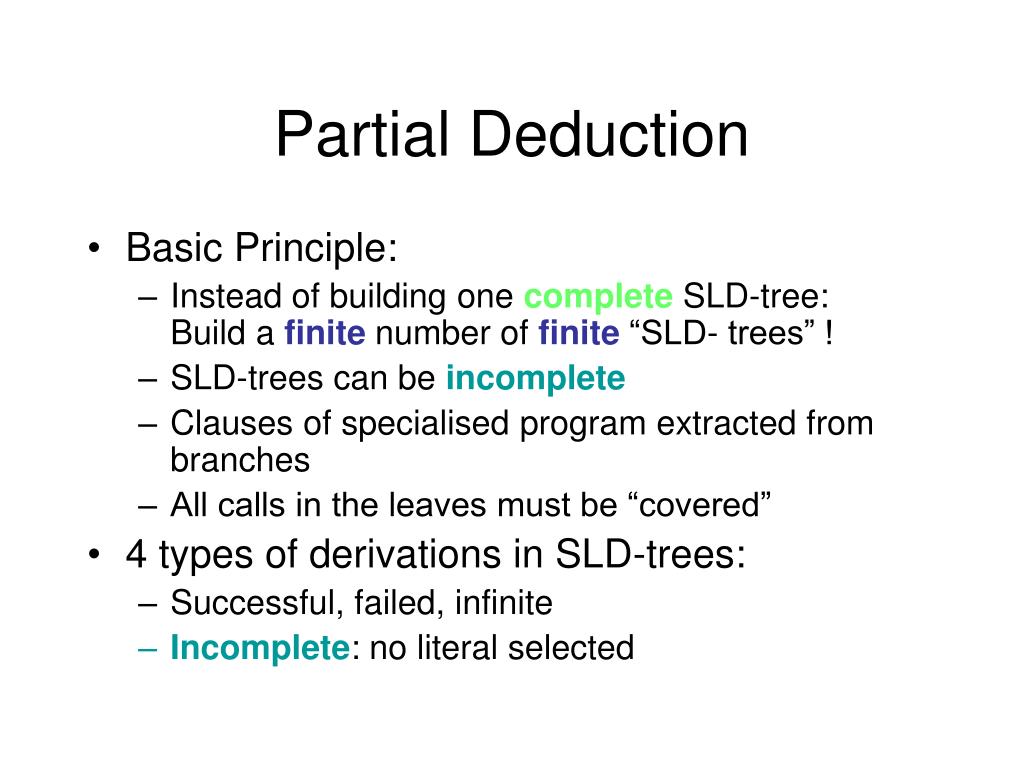 Partial Deduction

• Basic Principle:
  – Instead of building one complete SLD-tree: Build a finite number of finite “SLD- trees” !
  – SLD-trees can be incomplete
  – Clauses of specialised program extracted from branches
  – All calls in the leaves must be “covered”
• 4 types of derivations in SLD-trees:
  – Successful, failed, infinite
  – Incomplete: no literal selected